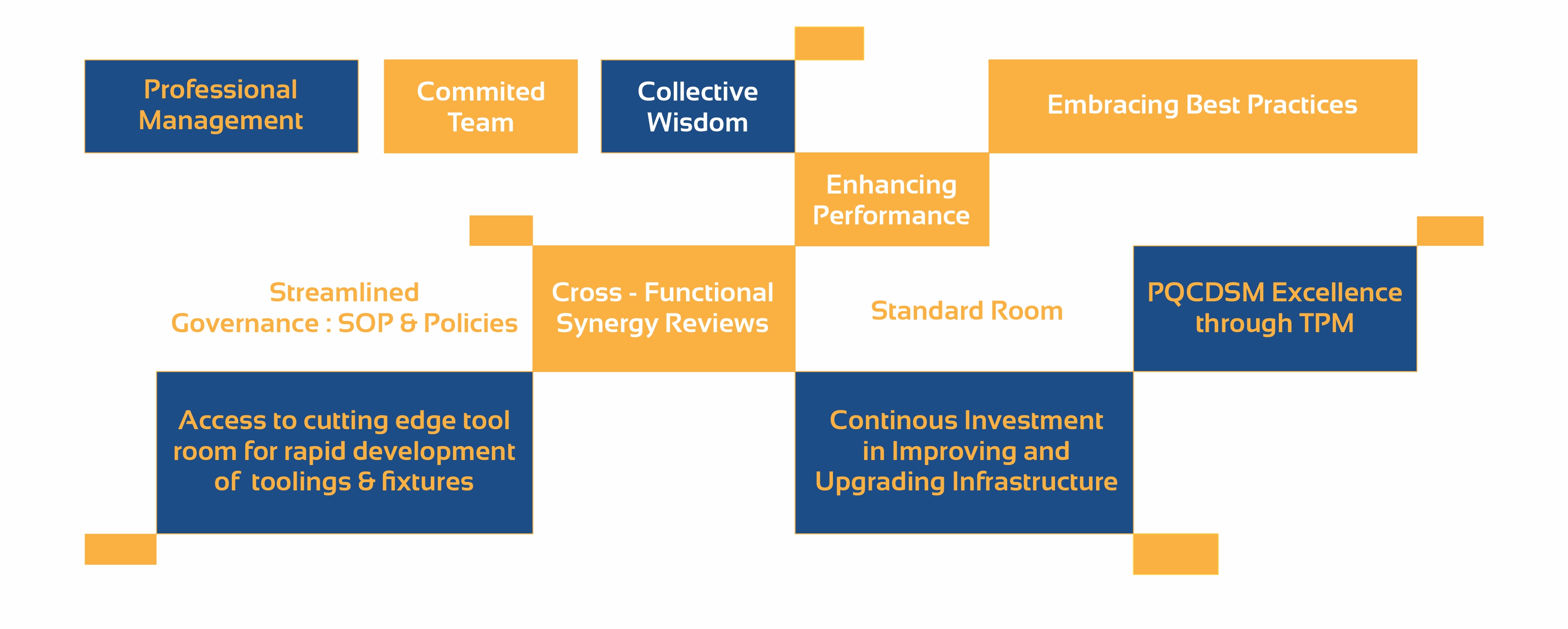 Professional Management

Commited Team

Collective Wisdom

Embracing Best Practices

Enhancing Performance

Streamlined Governance : SOP & Policies

Cross - Functional Synergy Reviews

Standard Room

PQCDSM Excellence through TPM

Access to cutting edge tool room for rapid development of toolings & fixtures

Continous Investment in Improving and Upgrading Infrastructure